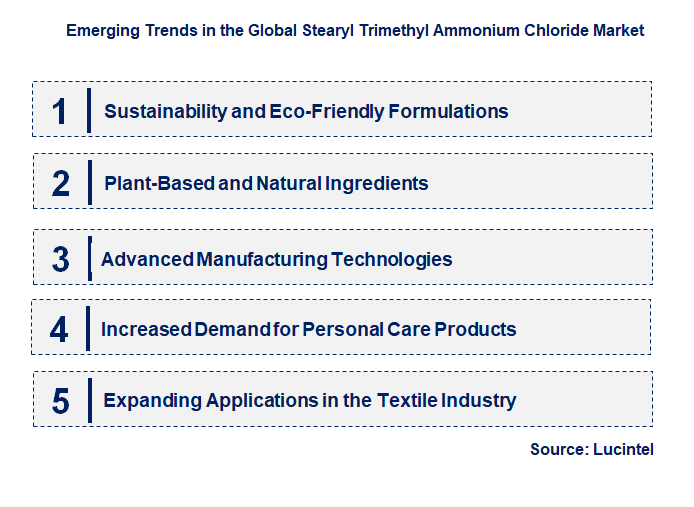 Emerging Trends in the Global Stearyl Trimethyl Ammonium Chloride Market

1 Sustainability and Eco-Friendly Formulations

2 Plant-Based and Natural Ingredients

3 Advanced Manufacturing Technologies

4 Increased Demand for Personal Care Products

5 Expanding Applications in the Textile Industry

Source: Lucintel